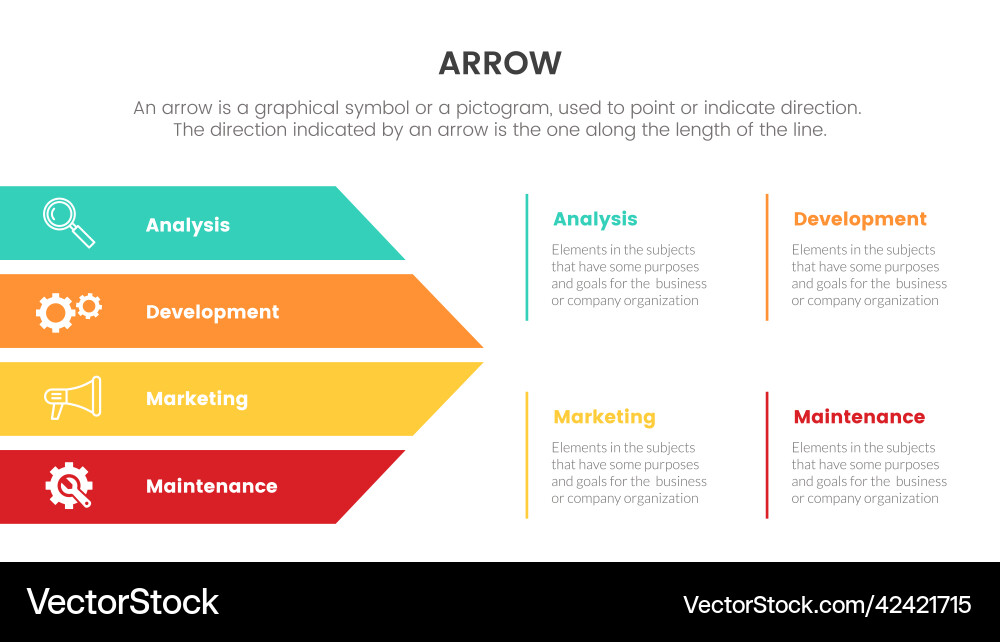 ARROW

An arrow is a graphical symbol or a pictogram, used to point or indicate direction. The direction indicated by an arrow is the one along the length of the line.

Analysis

Development

Marketing

Maintenance

Analysis

Elements in the subjects that have some purposes and goals for the business or company organization

Development

Elements in the subjects that have some purposes and goals for the business or company organization

Marketing

Elements in the subjects that have some purposes and goals for the business or company organization

Maintenance

Elements in the subjects that have some purposes and goals for the business or company organization

VectorStock

VectorStock.com/42421715